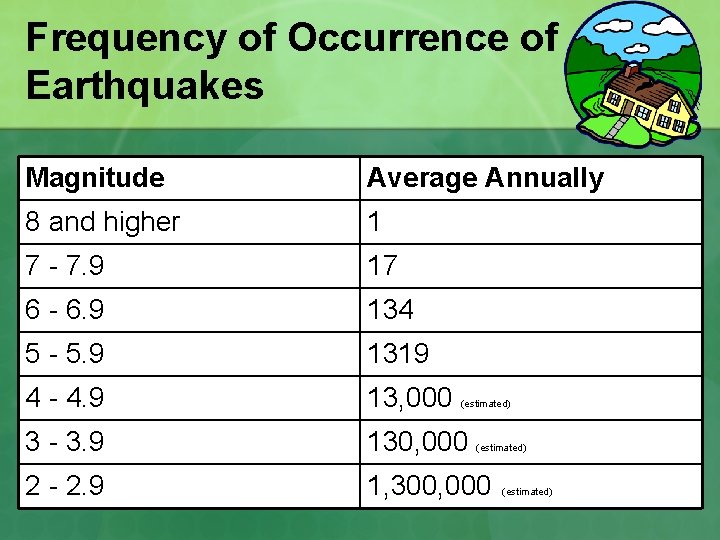 Frequency of Occurrence of Earthquakes

| Magnitude | Average Annually |
|---|---|
| 8 and higher | 1 |
| 7 - 7.9 | 17 |
| 6 - 6.9 | 134 |
| 5 - 5.9 | 1319 |
| 4 - 4.9 | 13,000 (estimated) |
| 3 - 3.9 | 130,000 (estimated) |
| 2 - 2.9 | 1,300,000 (estimated) |